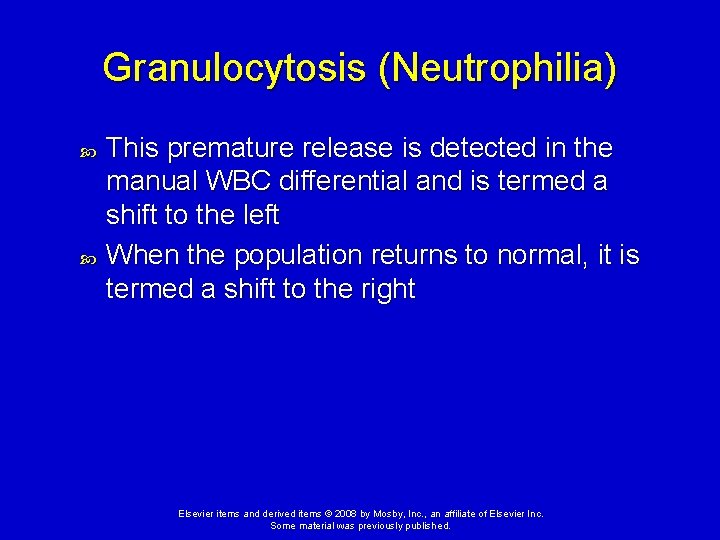 Granulocytosis (Neutrophilia)

This premature release is detected in the manual WBC differential and is termed a shift to the left

When the population returns to normal, it is termed a shift to the right

Elsevier items and derived items © 2008 by Mosby, Inc., an affiliate of Elsevier Inc.
Some material was previously published.